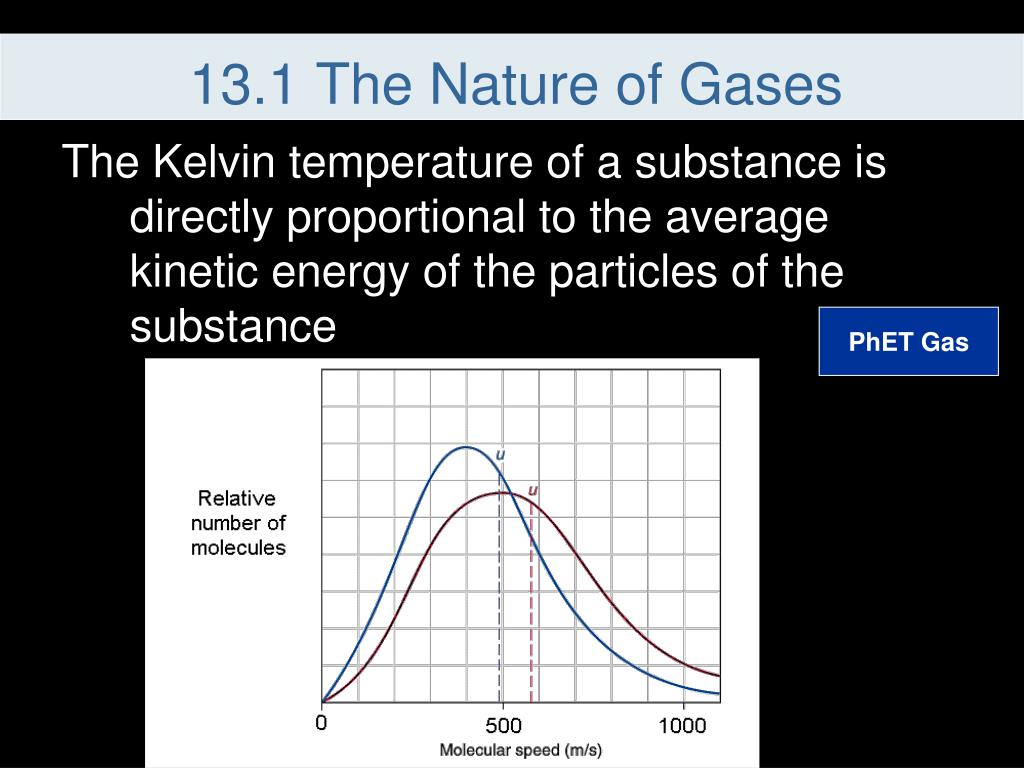 13.1 The Nature of Gases

The Kelvin temperature of a substance is directly proportional to the average kinetic energy of the particles of the substance

PhET Gas

Relative number of molecules

u

u

0

500

1000

Molecular speed (m/s)